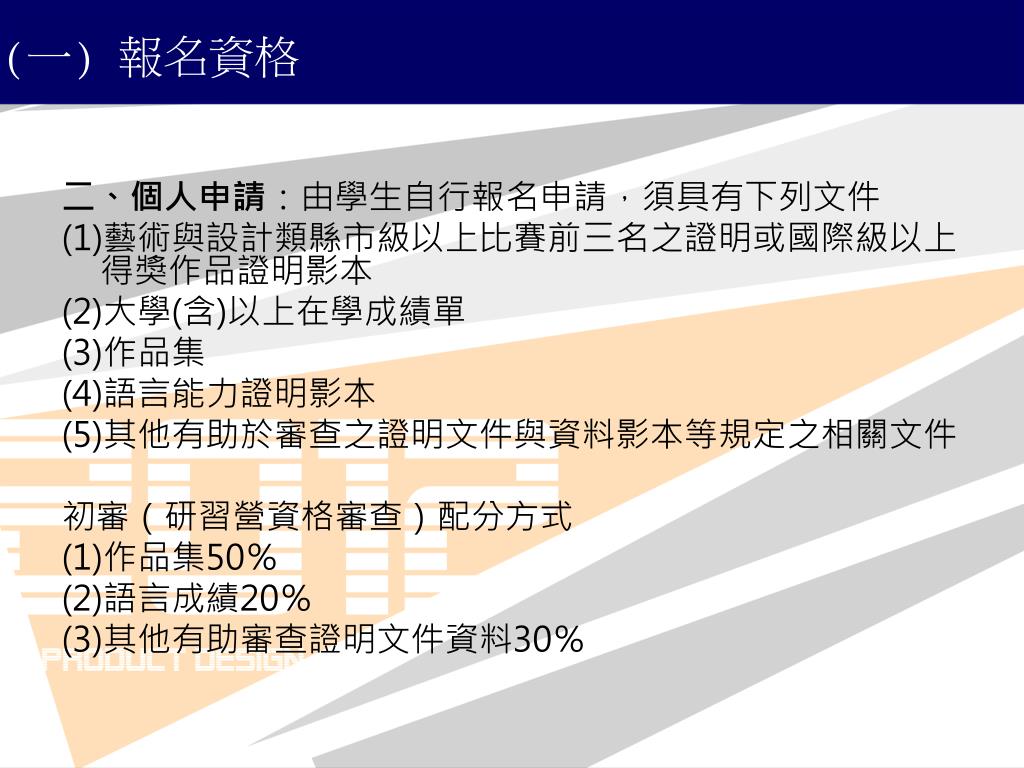 (一) 報名資格

二、個人申請：由學生自行報名申請，須具有下列文件
(1)藝術與設計類縣市級以上比賽前三名之證明或國際級以上得獎作品證明影本
(2)大學(含)以上在學成績單
(3)作品集
(4)語言能力證明影本
(5)其他有助於審查之證明文件與資料影本等規定之相關文件

初審（研習營資格審查）配分方式
(1)作品集50%
(2)語言成績20%
(3)其他有助審查證明文件資料30%

PRODUCT DESIGN